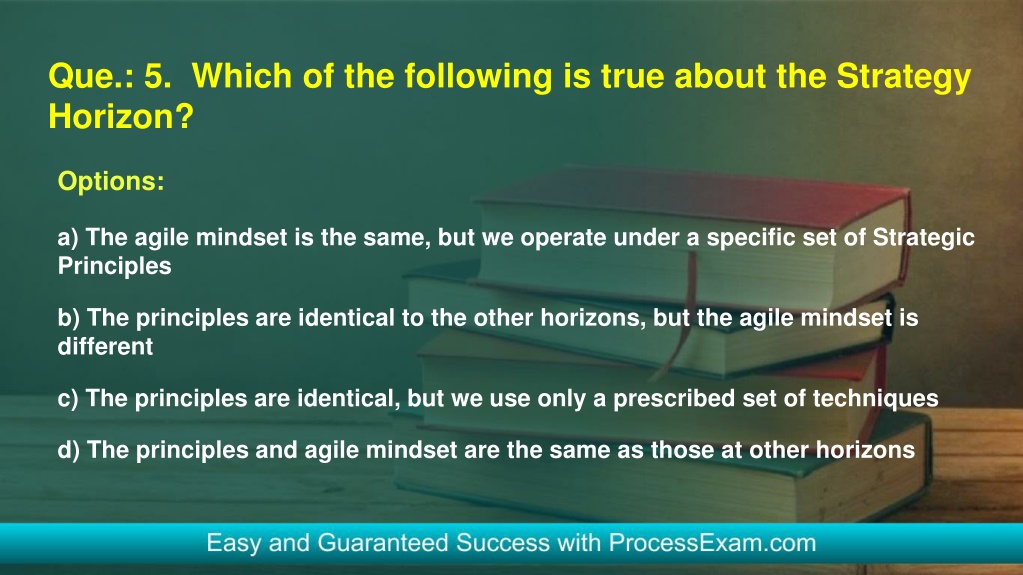 Que.: 5. Which of the following is true about the Strategy Horizon?

Options:

a) The agile mindset is the same, but we operate under a specific set of Strategic Principles

b) The principles are identical to the other horizons, but the agile mindset is different

c) The principles are identical, but we use only a prescribed set of techniques

d) The principles and agile mindset are the same as those at other horizons

Easy and Guaranteed Success with ProcessExam.com